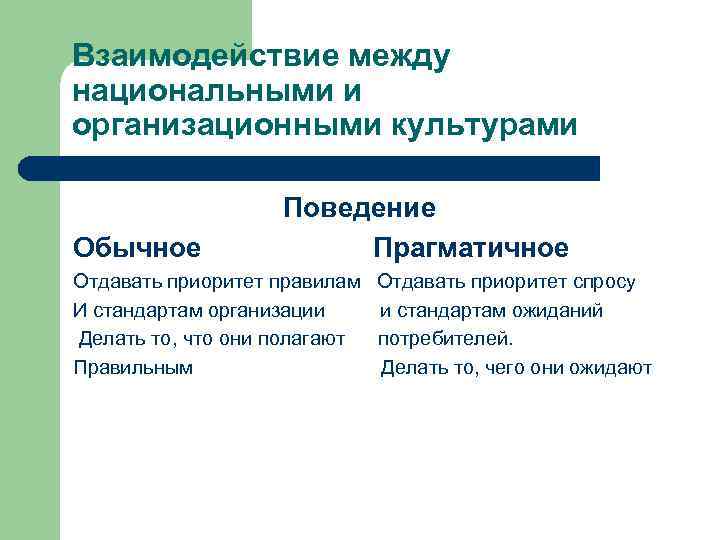 Взаимодействие между национальными и организационными культурами

Поведение

Обычное

Отдавать приоритет правилам И стандартам организации Делать то, что они полагают Правильным

Прагматичное

Отдавать приоритет спросу и стандартам ожиданий потребителей. Делать то, чего они ожидают